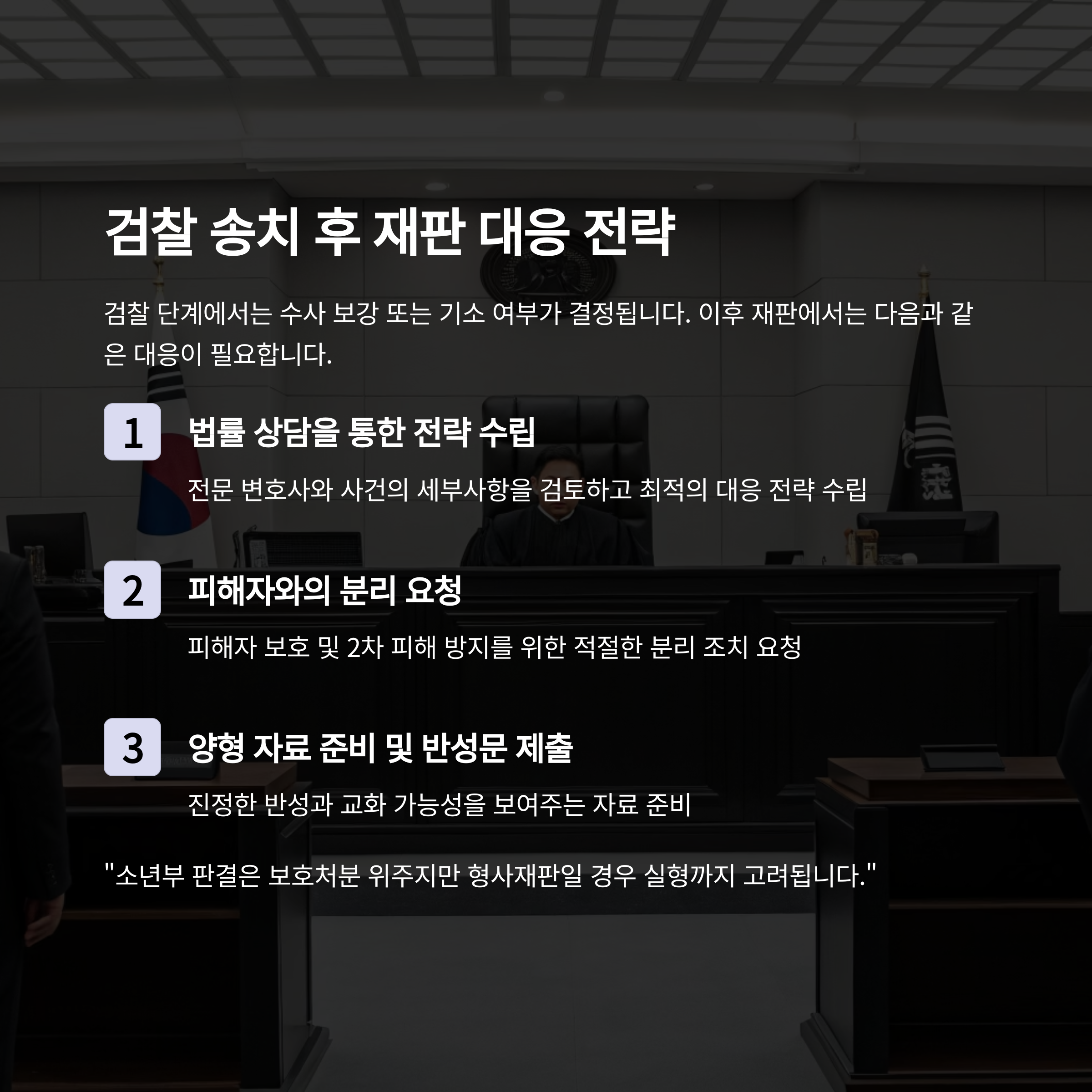 검찰 송치 후 재판 대응 전략

검찰 단계에서는 수사 보강 또는 기소 여부가 결정됩니다. 이후 재판에서는 다음과 같은 대응이 필요합니다.

1

법률 상담을 통한 전략 수립

전문 변호사와 사건의 세부사항을 검토하고 최적의 대응 전략 수립

2

피해자와의 분리 요청

피해자 보호 및 2차 피해 방지를 위한 적절한 분리 조치 요청

3

양형 자료 준비 및 반성문 제출

진정한 반성과 교화 가능성을 보여주는 자료 준비

"소년부 판결은 보호처분 위주지만 형사재판일 경우 실형까지 고려됩니다."